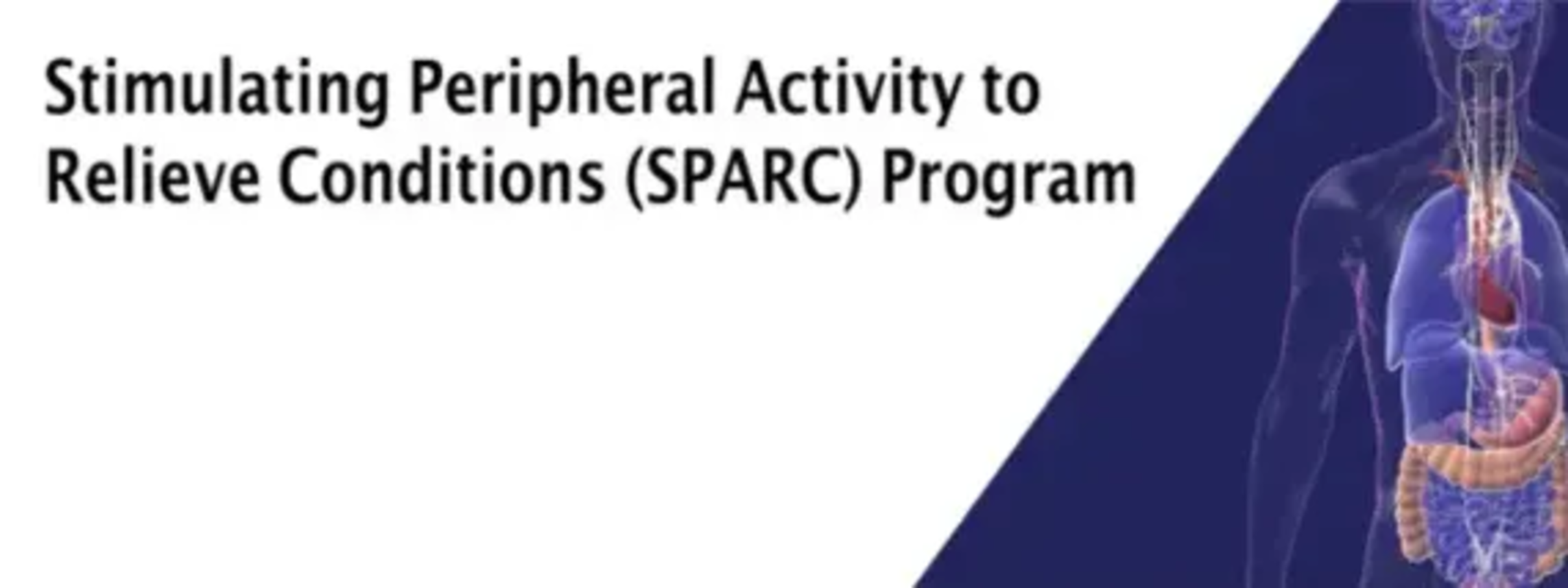 Stimulating Peripheral Activity to Relieve Conditions (SPARC) Program